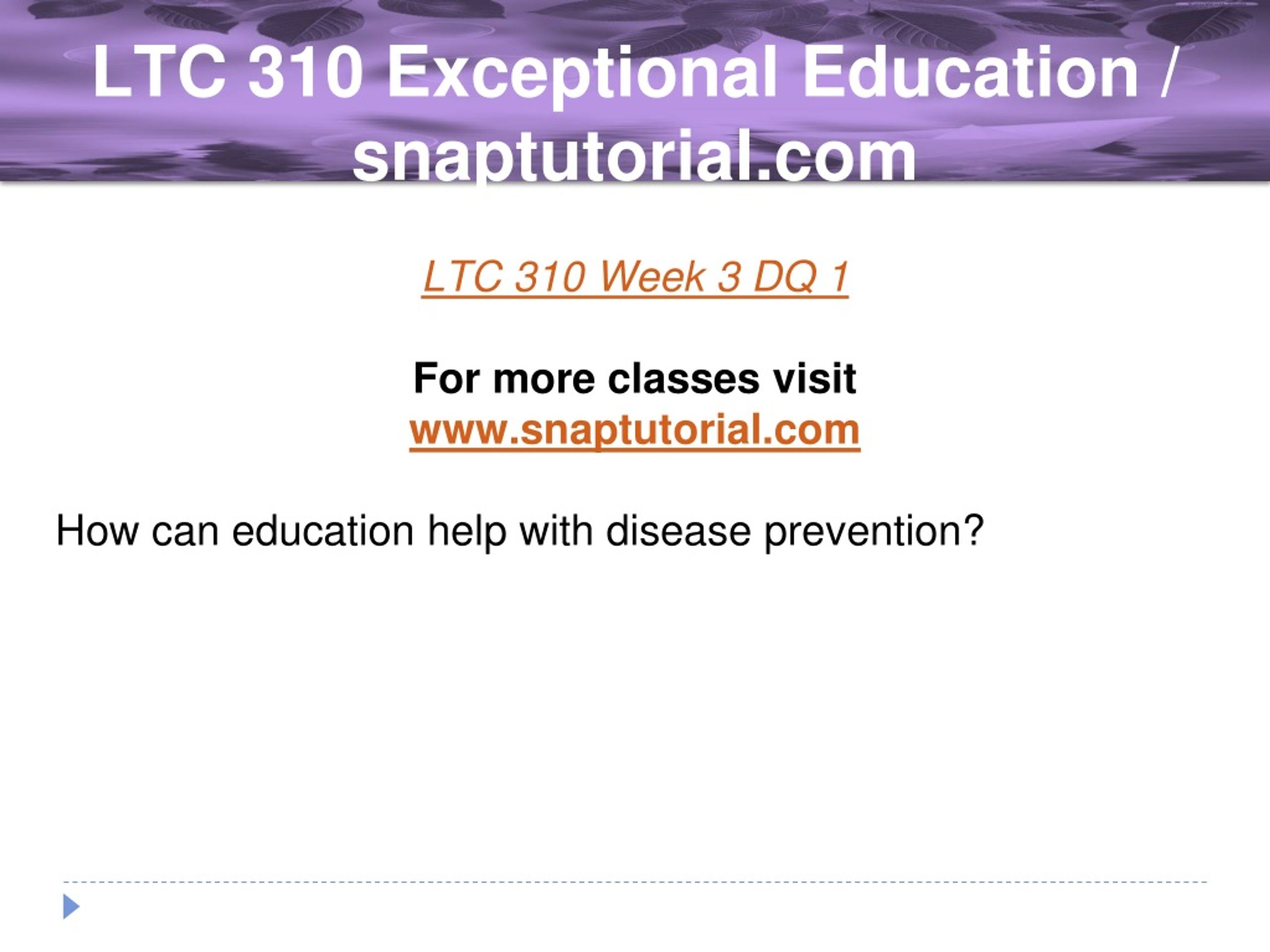 LTC 310 Exceptional Education / snaptutorial.com

LTC 310 Week 3 DQ 1

For more classes visit
www.snaptutorial.com

How can education help with disease prevention?